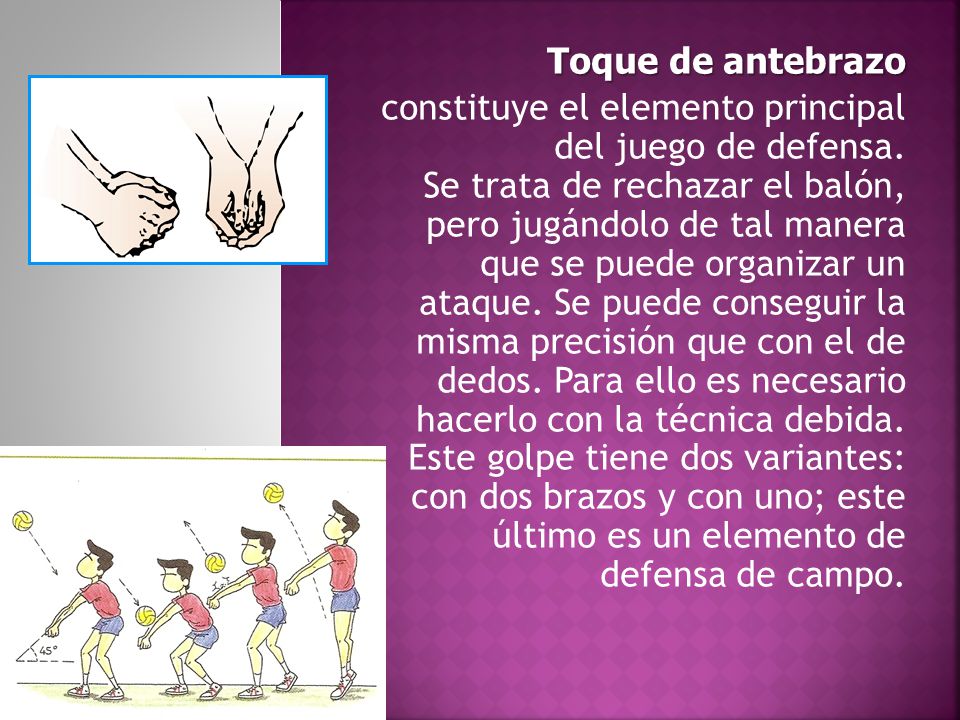 Toque de antebrazo

constituye el elemento principal del juego de defensa.
Se trata de rechazar el balón, pero jugándolo de tal manera que se puede organizar un ataque. Se puede conseguir la misma precisión que con el de dedos. Para ello es necesario hacerlo con la técnica debida.
Este golpe tiene dos variantes: con dos brazos y con uno; este último es un elemento de defensa de campo.

45°